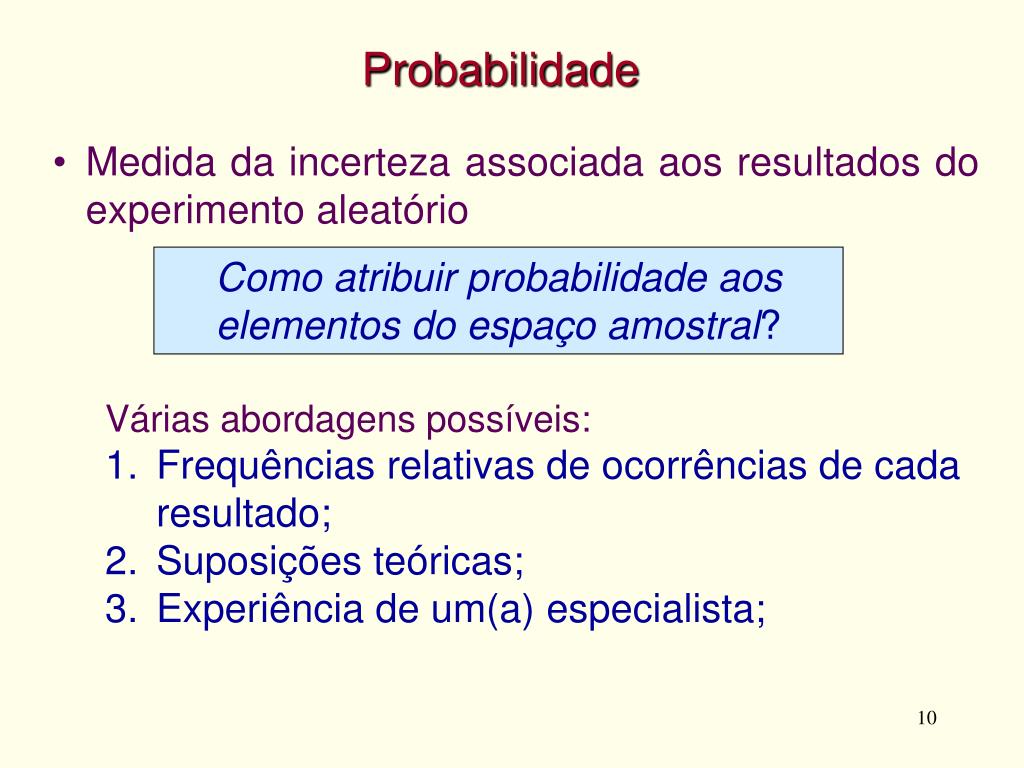 Probabilidade

• Medida da incerteza associada aos resultados do experimento aleatório

Como atribuir probabilidade aos elementos do espaço amostral?

Várias abordagens possíveis:
1. Frequências relativas de ocorrências de cada resultado;
2. Suposições teóricas;
3. Experiência de um(a) especialista;

10